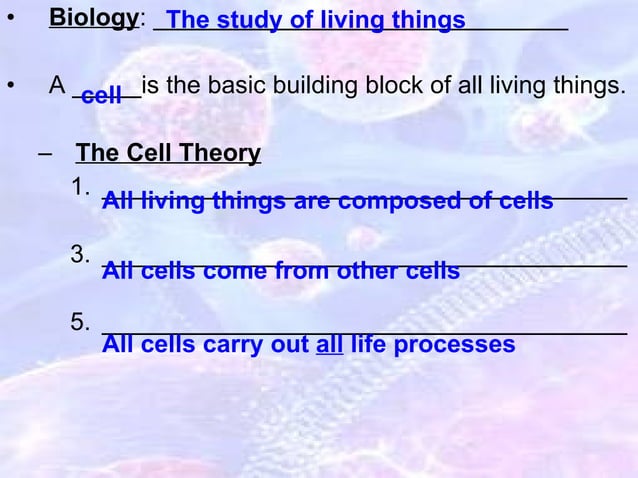 • Biology: The study of living things

• A cell is the basic building block of all living things.

– The Cell Theory

1. All living things are composed of cells

3. All cells come from other cells

5. All cells carry out all life processes